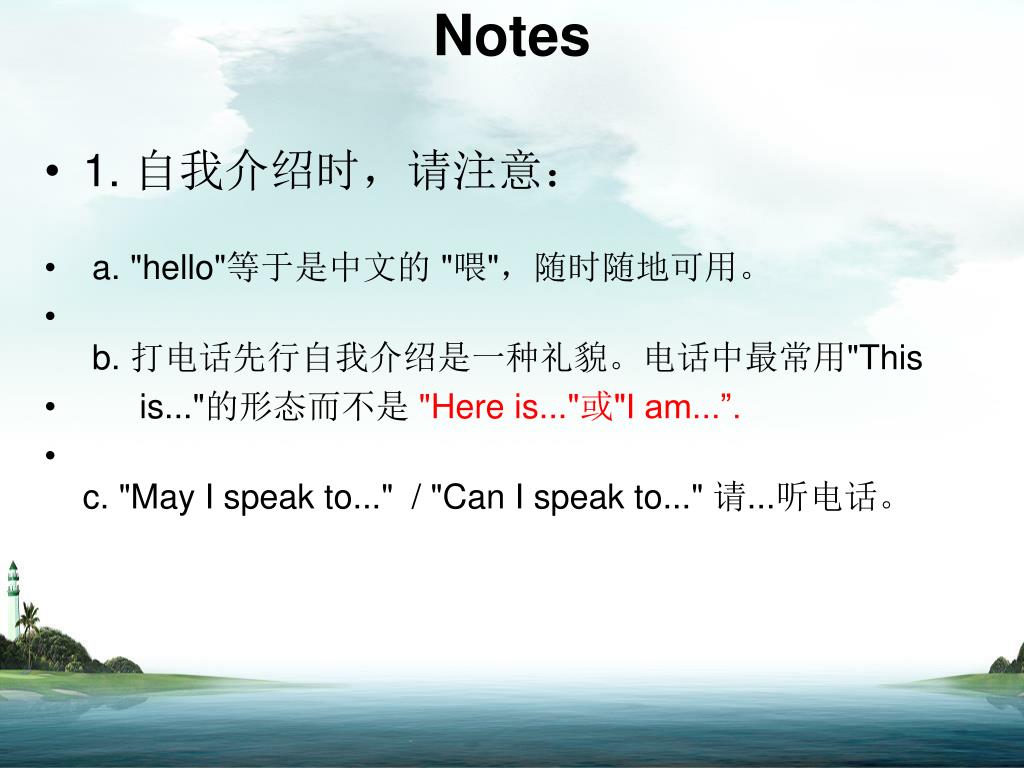 Notes

• 1. 自我介绍时，请注意：

• a. "hello"等于是中文的 "喂"，随时随地可用。

•

b. 打电话先行自我介绍是一种礼貌。电话中最常用"This

• is..."的形态而不是 "Here is..."或"I am...”.

•

c. "May I speak to..." / "Can I speak to..." 请...听电话。